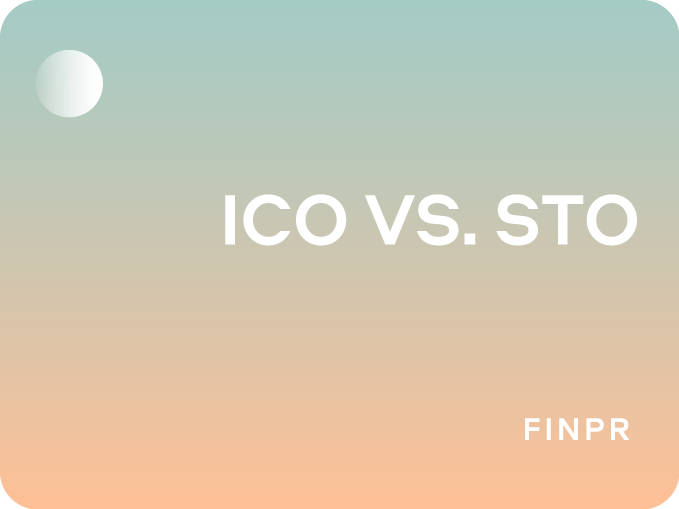 ICO VS. STO

FINPR